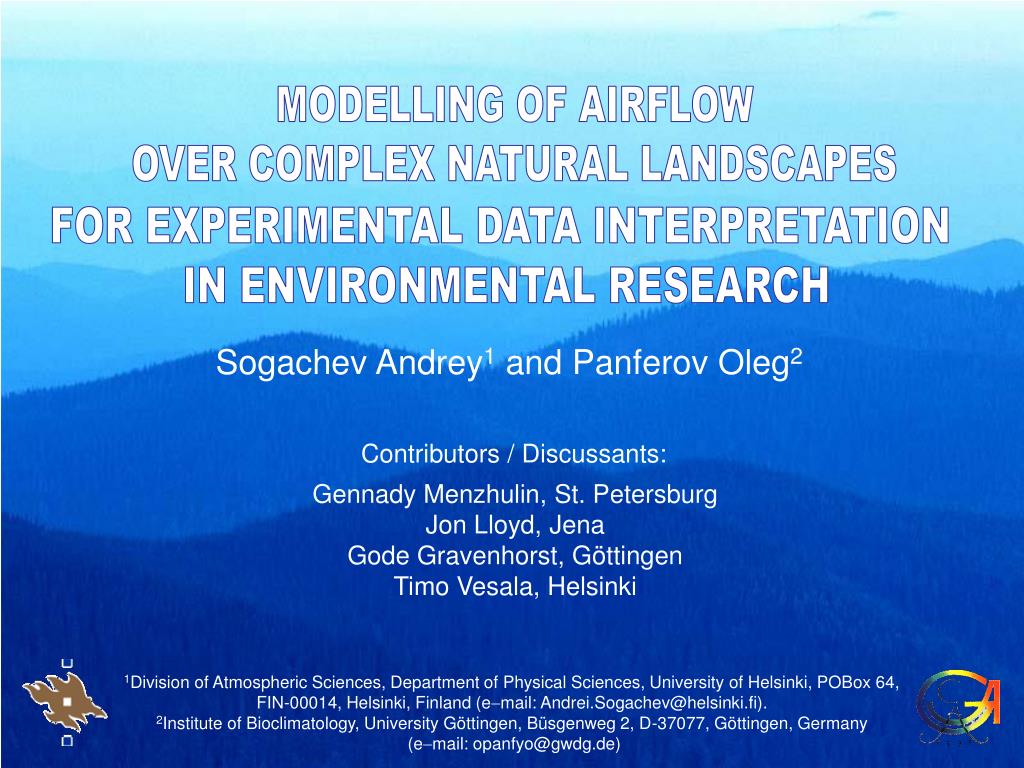 MODELLING OF AIRFLOW
OVER COMPLEX NATURAL LANDSCAPES
FOR EXPERIMENTAL DATA INTERPRETATION
IN ENVIRONMENTAL RESEARCH

Sogachev Andrey$^1$ and Panferov Oleg$^2$

Contributors / Discussants:
Gennady Menzhulin, St. Petersburg
Jon Lloyd, Jena
Gode Gravenhorst, Göttingen
Timo Vesala, Helsinki

$^1$Division of Atmospheric Sciences, Department of Physical Sciences, University of Helsinki, POBox 64, FIN-00014, Helsinki, Finland (e–mail: Andrei.Sogachev@helsinki.fi).
$^2$Institute of Bioclimatology, University Göttingen, Büsgenweg 2, D-37077, Göttingen, Germany (e–mail: opanfyo@gwdg.de)